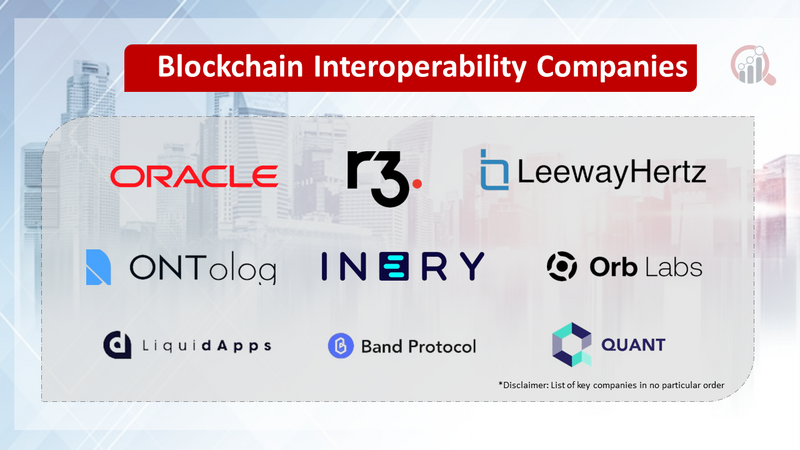 Blockchain Interoperability Companies

ORACLE

r3.

LeewayHertz

ONTolog

INERY

Orb Labs

LiquidApps

Band Protocol

QUANT

*Disclaimer: List of key companies in no particular order